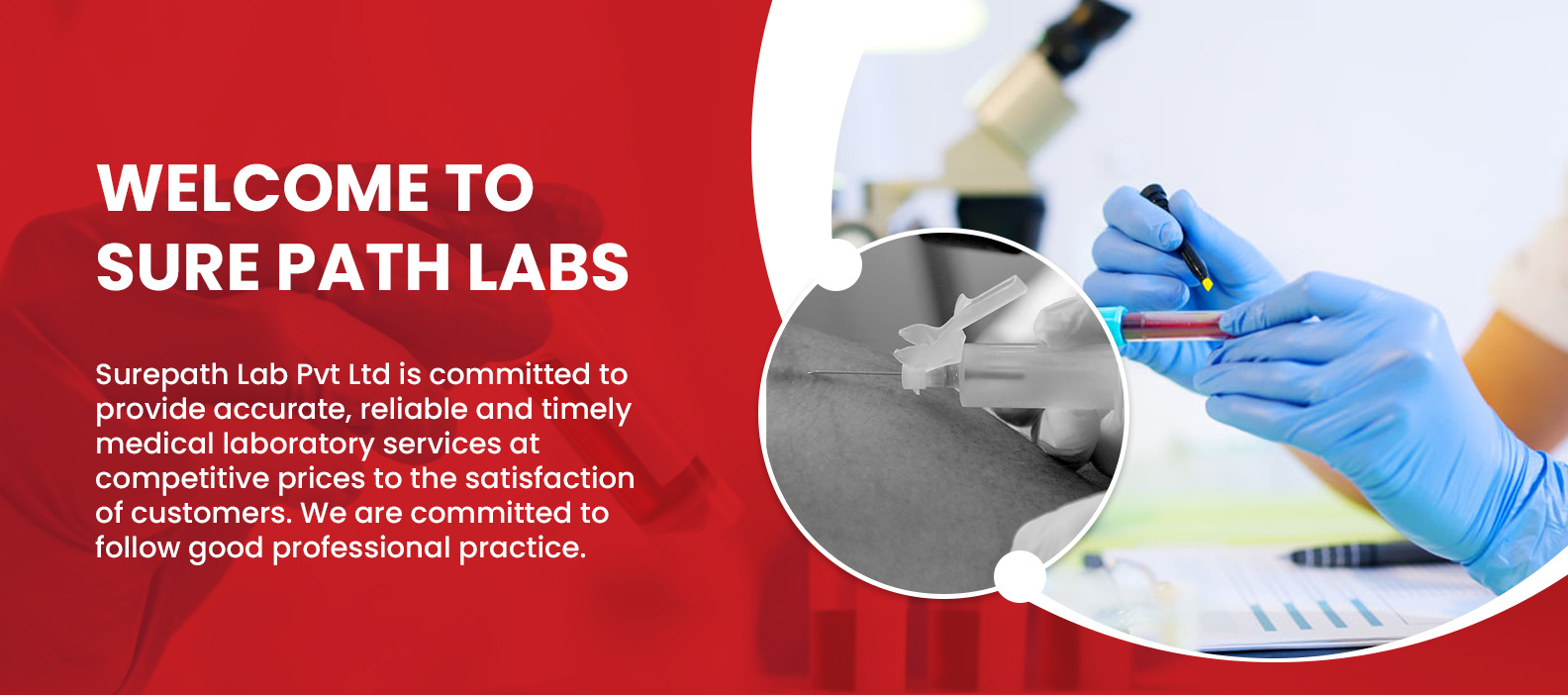 WELCOME TO
SURE PATH LABS

Surepath Lab Pvt Ltd is committed to provide accurate, reliable and timely medical laboratory services at competitive prices to the satisfaction of customers. We are committed to follow good professional practice.